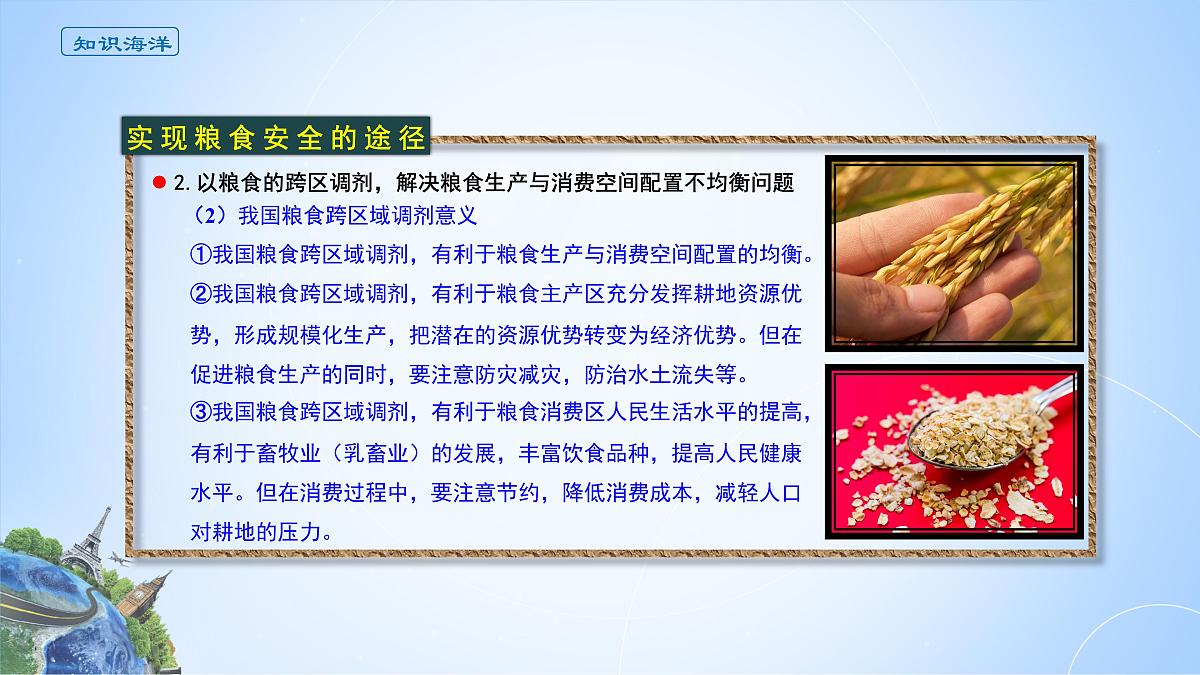 知识海洋

实现粮食安全的途径

2. 以粮食的跨区调剂，解决粮食生产与消费空间配置不均衡问题

（2）我国粮食跨区域调剂意义

①我国粮食跨区域调剂，有利于粮食生产与消费空间配置的均衡。

②我国粮食跨区域调剂，有利于粮食主产区充分发挥耕地资源优势，形成规模化生产，把潜在的资源优势转变为经济优势。但在促进粮食生产的同时，要注意防灾减灾，防治水土流失等。

③我国粮食跨区域调剂，有利于粮食消费区人民生活水平的提高，有利于畜牧业（乳畜业）的发展，丰富饮食品种，提高人民健康水平。但在消费过程中，要注意节约，降低消费成本，减轻人口对耕地的压力。